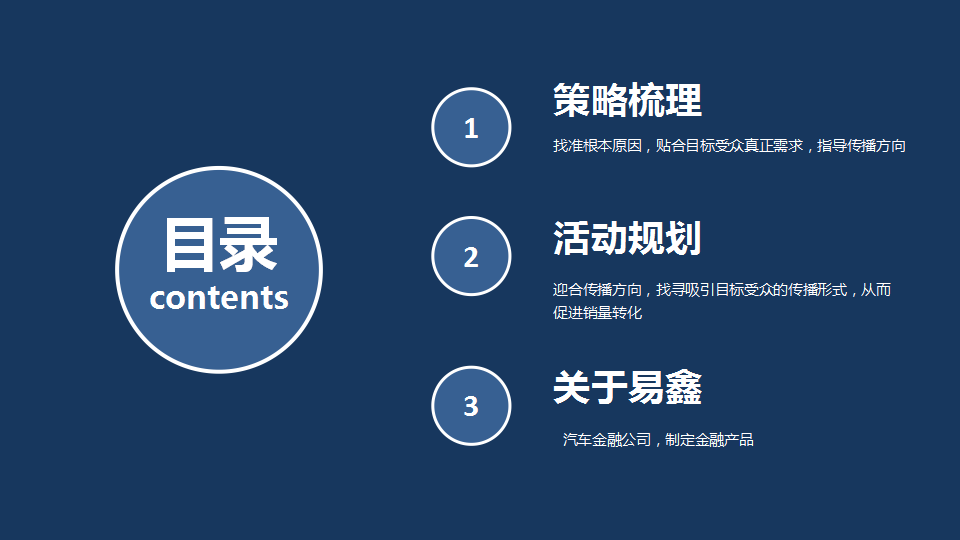 目录
contents

1
策略梳理
找准根本原因，贴合目标受众真正需求，指导传播方向

2
活动规划
迎合传播方向，找寻吸引目标受众的传播形式，从而促进销量转化

3
关于易鑫
汽车金融公司，制定金融产品